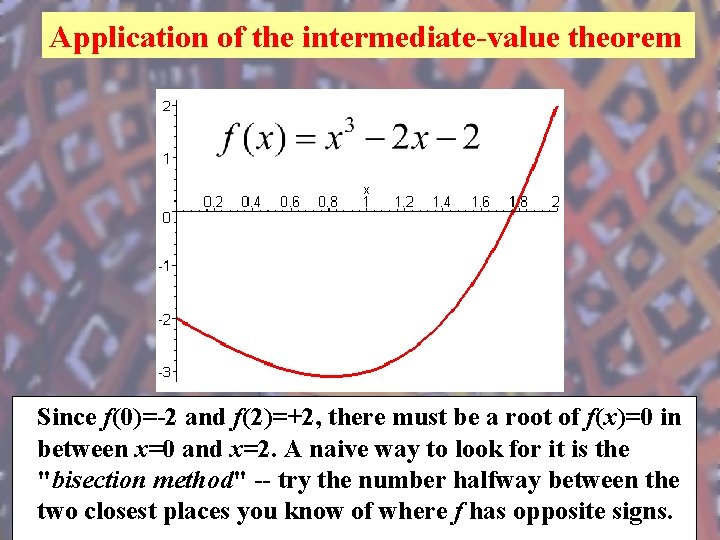 Application of the intermediate-value theorem

$f(x) = x^3 - 2x - 2$

2
1
0
-1
-2
-3
x
0.2 0.4 0.6 0.8 1 1.2 1.4 1.6 1.8 2

Since $f(0)$=-2 and $f(2)$=+2, there must be a root of $f(x)$=0 in between $x$=0 and $x$=2. A naive way to look for it is the "bisection method" -- try the number halfway between the two closest places you know of where $f$ has opposite signs.